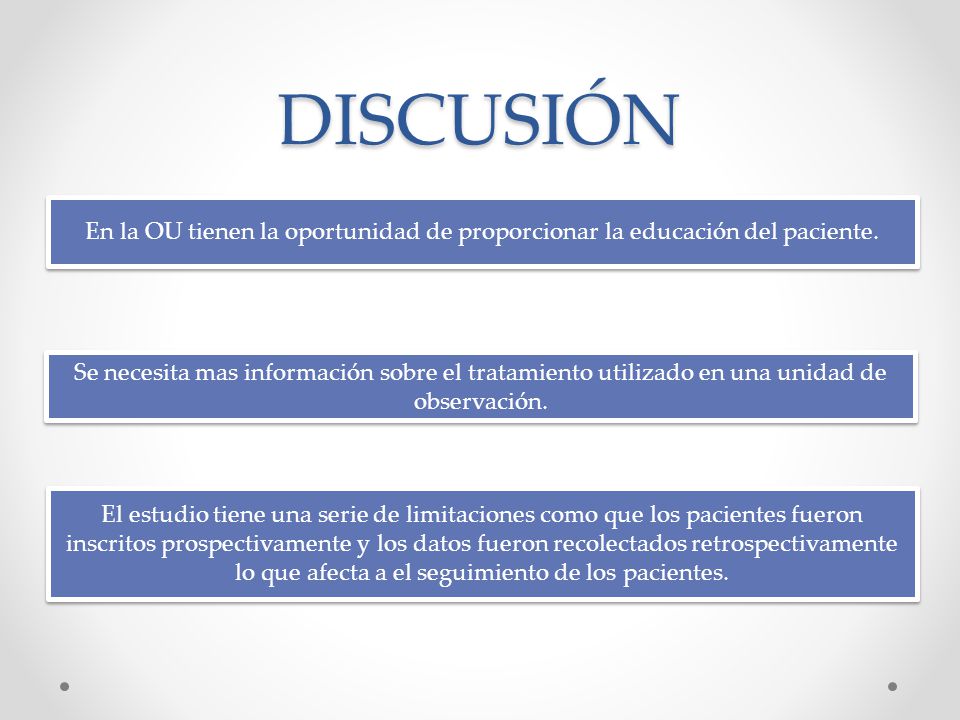 DISCUSIÓN

En la OU tienen la oportunidad de proporcionar la educación del paciente.

Se necesita mas información sobre el tratamiento utilizado en una unidad de observación.

El estudio tiene una serie de limitaciones como que los pacientes fueron inscritos prospectivamente y los datos fueron recolectados retrospectivamente lo que afecta a el seguimiento de los pacientes.